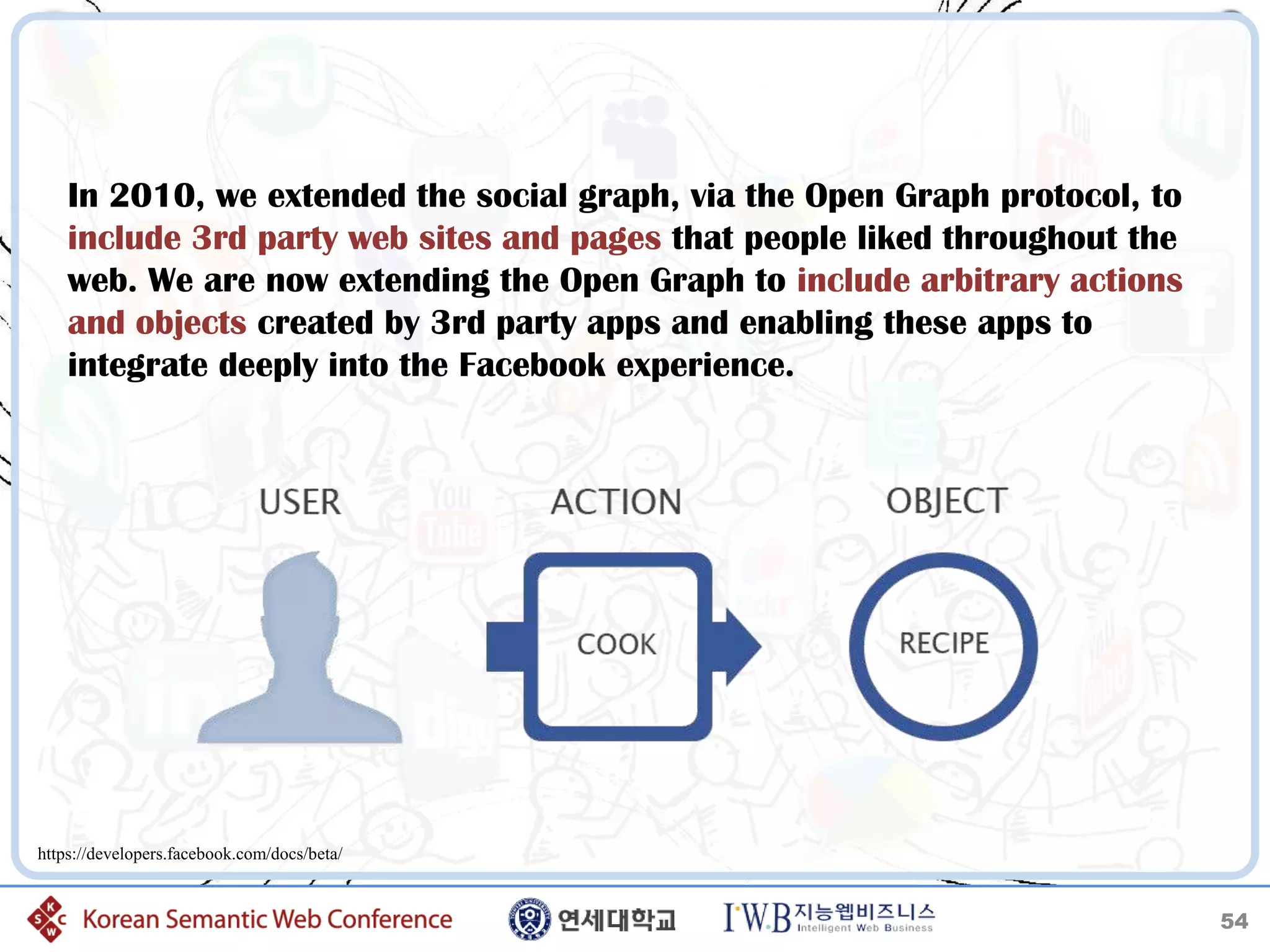 In 2010, we extended the social graph, via the Open Graph protocol, to include 3rd party web sites and pages that people liked throughout the web. We are now extending the Open Graph to include arbitrary actions and objects created by 3rd party apps and enabling these apps to integrate deeply into the Facebook experience.

USER

ACTION

OBJECT

COOK

RECIPE

https://developers.facebook.com/docs/beta/

K S C W Korean Semantic Web Conference

연세대학교

IWB 지능웹비즈니스 Intelligent Web Business

54